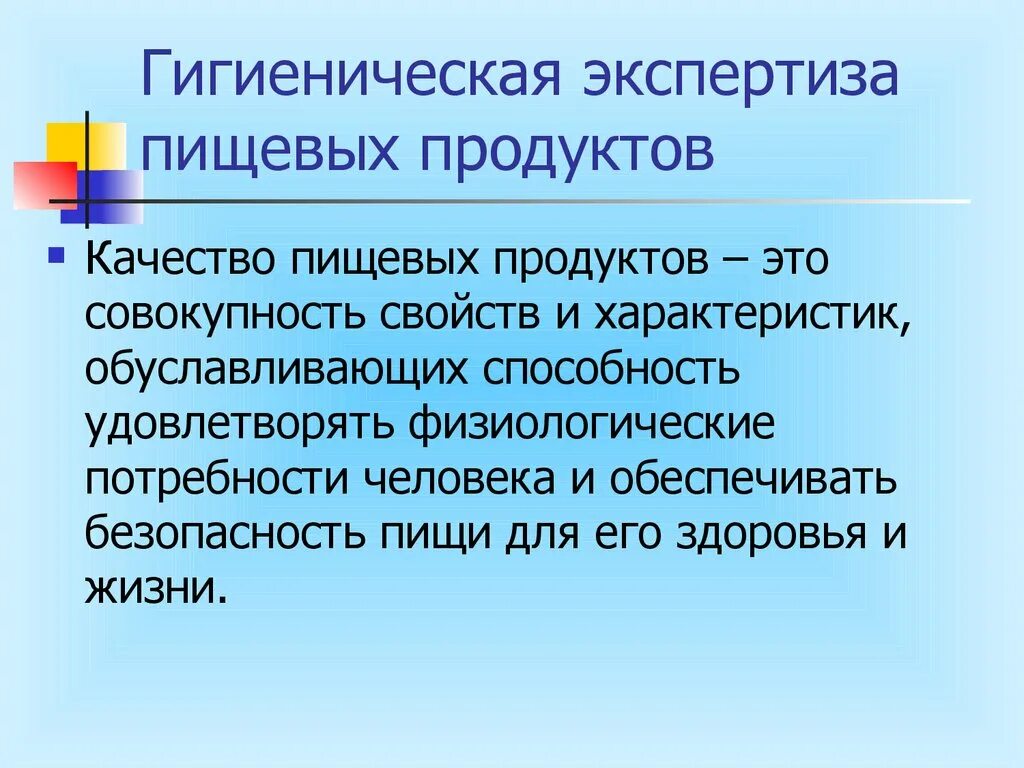 Гигиеническая экспертиза пищевых продуктов

Качество пищевых продуктов – это совокупность свойств и характеристик, обуславливающих способность удовлетворять физиологические потребности человека и обеспечивать безопасность пищи для его здоровья и жизни.